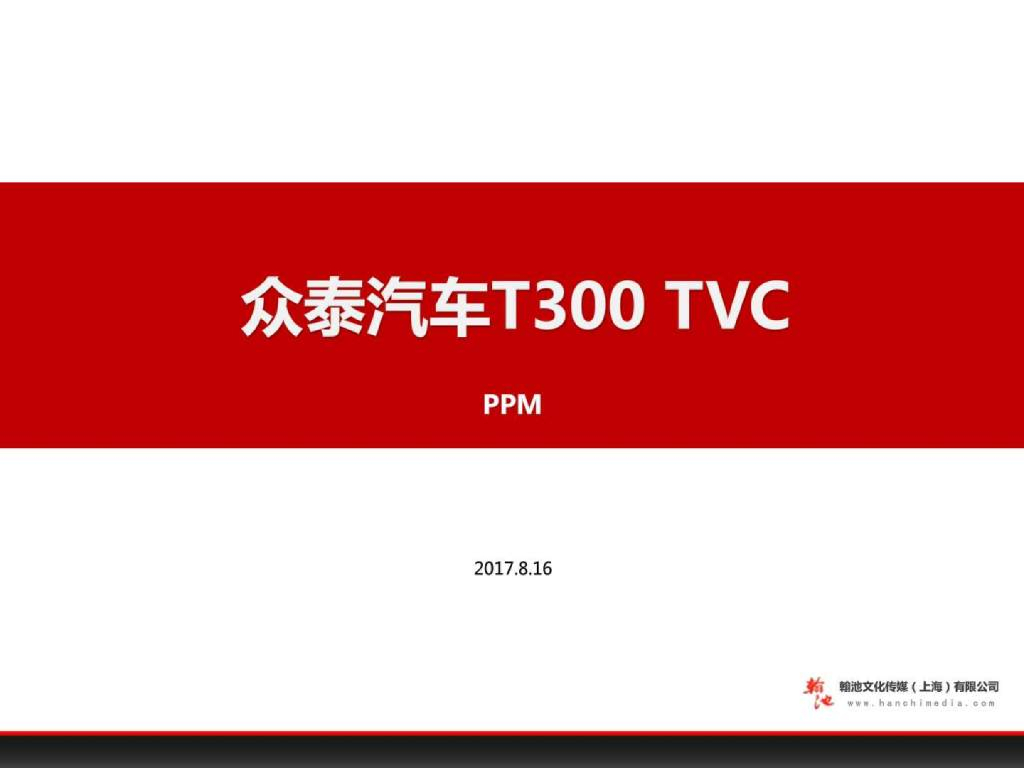 众泰汽车T300 TVC

PPM

2017.8.16

翰池

翰池文化传媒（上海）有限公司
www.hanchimedia.com